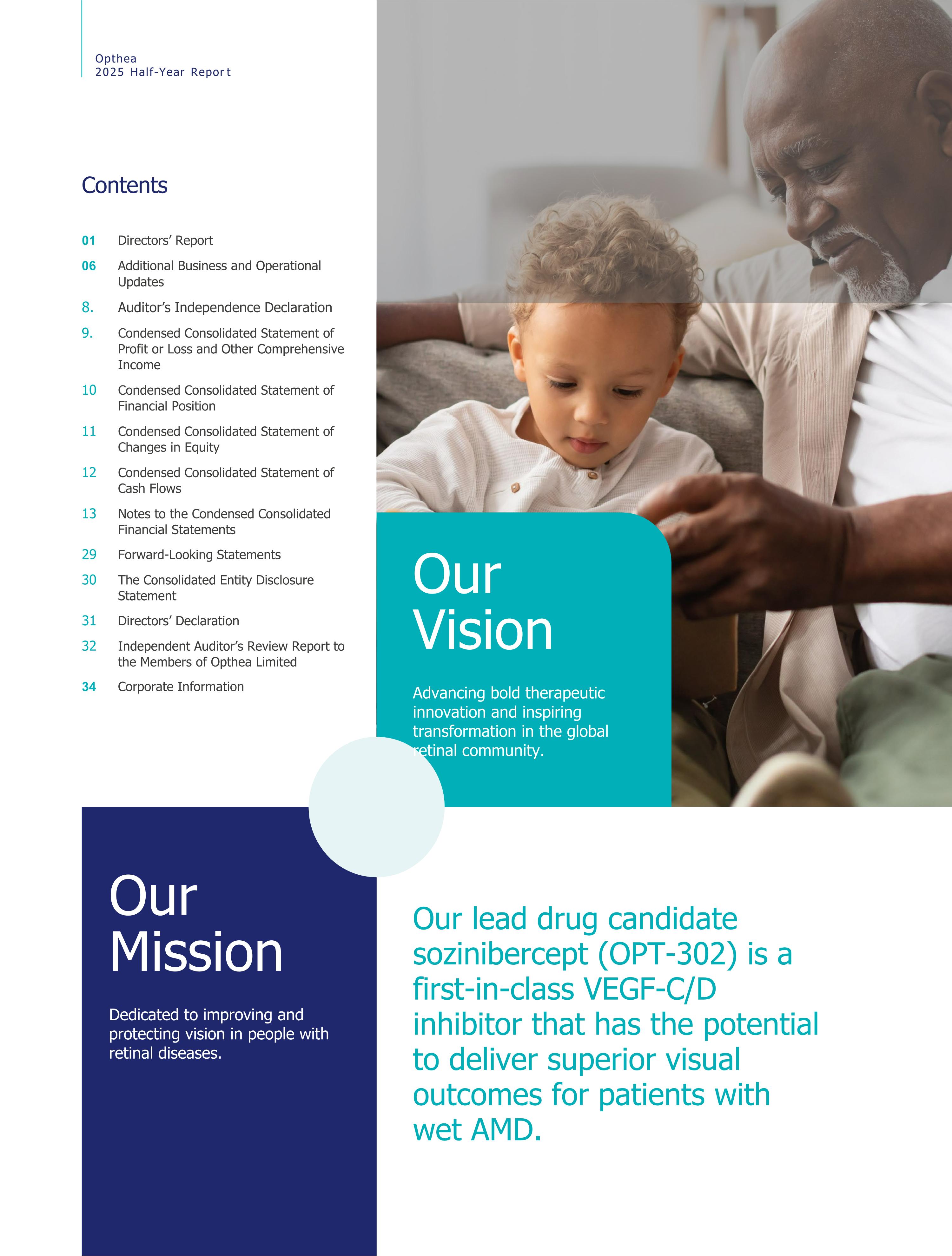 Opthea
2025 Half-Year Report

Contents

01 Directors' Report
06 Additional Business and Operational Updates
8. Auditor's Independence Declaration
9. Condensed Consolidated Statement of Profit or Loss and Other Comprehensive Income
10 Condensed Consolidated Statement of Financial Position
11 Condensed Consolidated Statement of Changes in Equity
12 Condensed Consolidated Statement of Cash Flows
13 Notes to the Condensed Consolidated Financial Statements
29 Forward-Looking Statements
30 The Consolidated Entity Disclosure Statement
31 Directors' Declaration
32 Independent Auditor's Review Report to the Members of Opthea Limited
34 Corporate Information

Our Vision

Advancing bold therapeutic innovation and inspiring transformation in the global retinal community.

Our Mission

Dedicated to improving and protecting vision in people with retinal diseases.

Our lead drug candidate sozinibercept (OPT-302) is a first-in-class VEGF-C/D inhibitor that has the potential to deliver superior visual outcomes for patients with wet AMD.